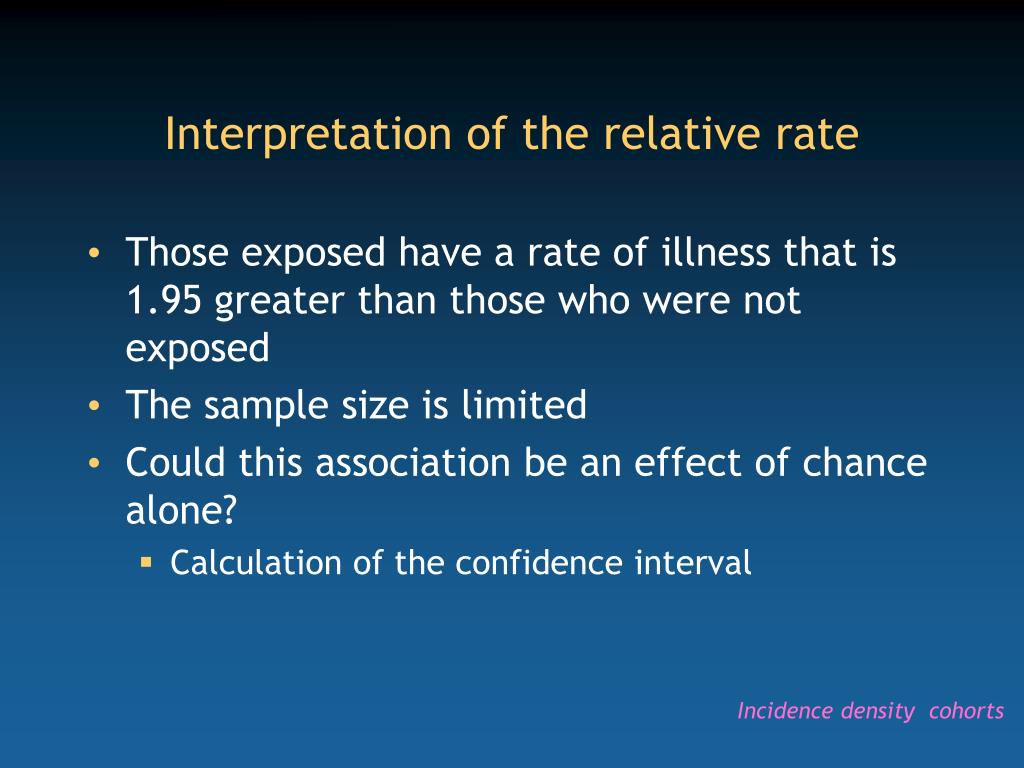 Interpretation of the relative rate

• Those exposed have a rate of illness that is 1.95 greater than those who were not exposed
• The sample size is limited
• Could this association be an effect of chance alone?
  ▪ Calculation of the confidence interval

Incidence density cohorts